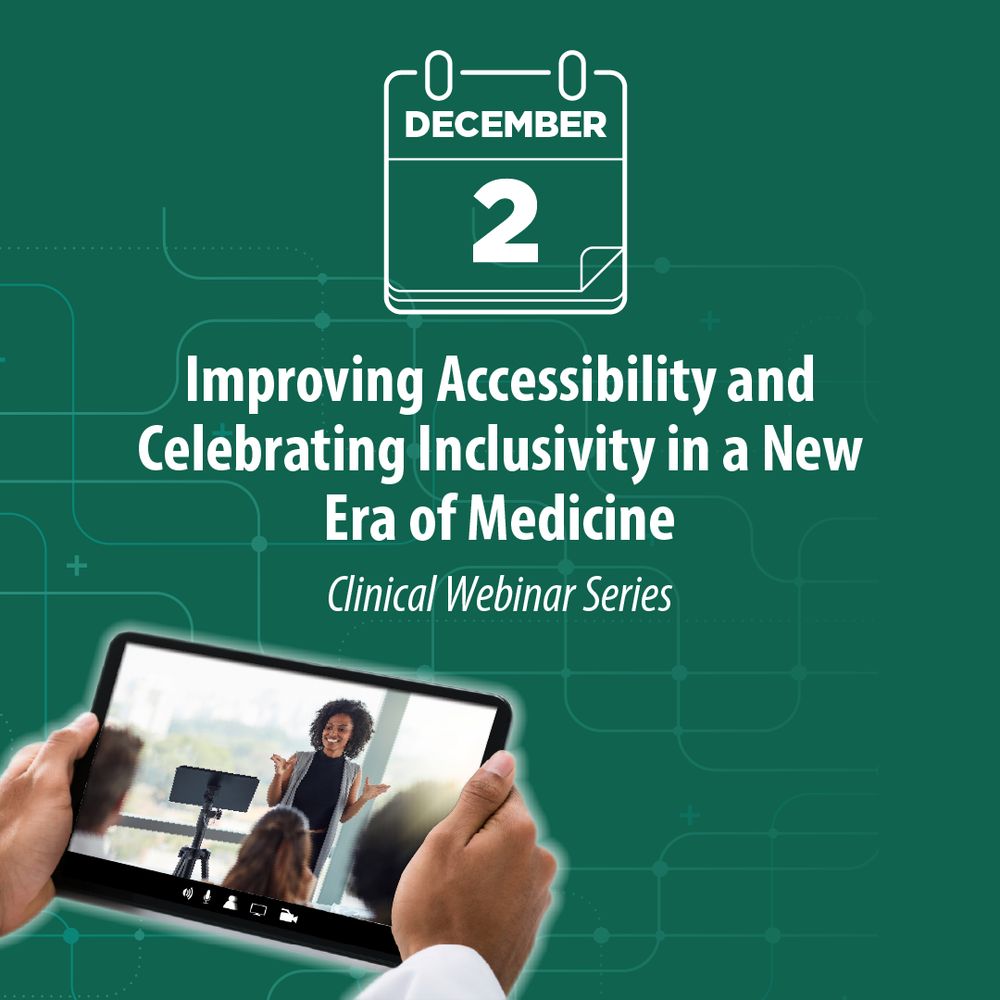 DECEMBER
2

Improving Accessibility and Celebrating Inclusivity in a New Era of Medicine

Clinical Webinar Series